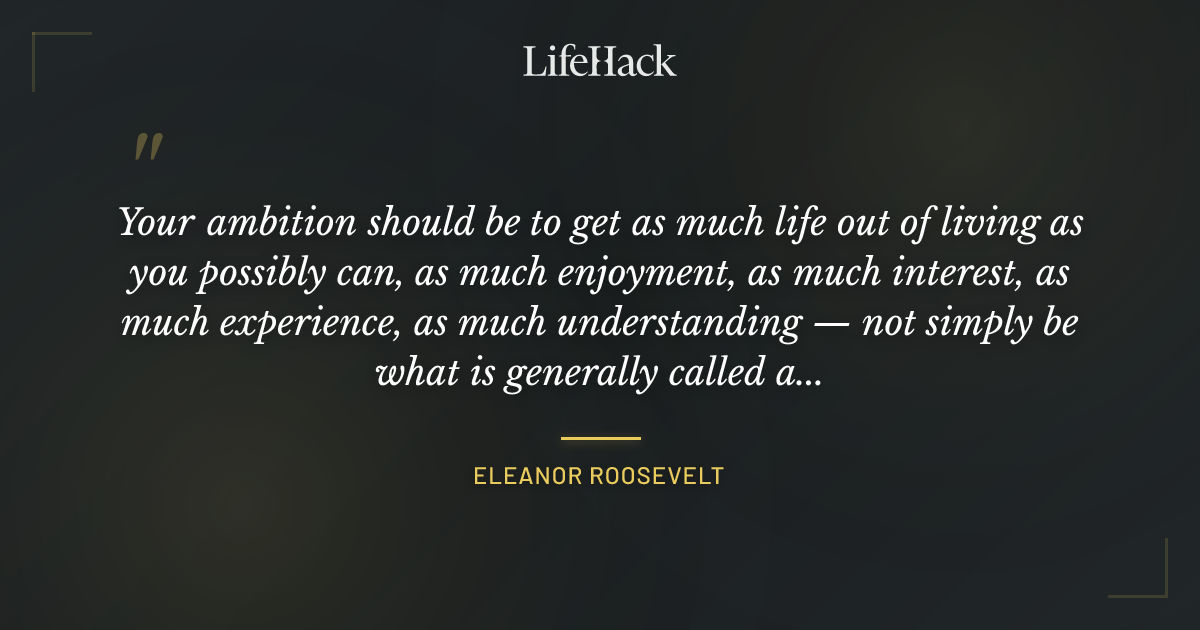 LifeHack

"

Your ambition should be to get as much life out of living as you possibly can, as much enjoyment, as much interest, as much experience, as much understanding — not simply be what is generally called a...

ELEANOR ROOSEVELT